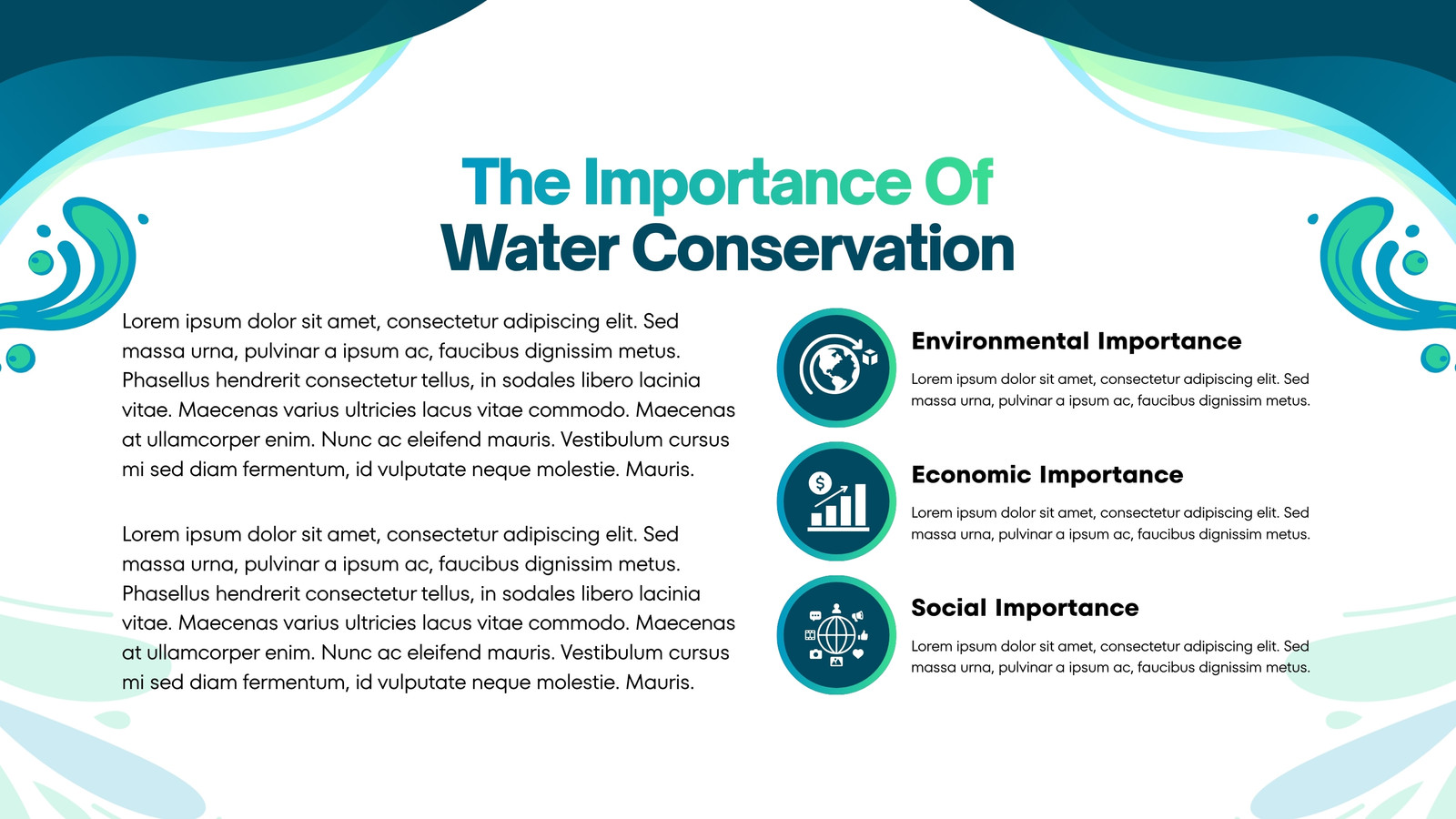 The Importance Of
Water Conservation

Lorem ipsum dolor sit amet, consectetur adipiscing elit. Sed massa urna, pulvinar a ipsum ac, faucibus dignissim metus. Phasellus hendrerit consectetur tellus, in sodales libero lacinia vitae. Maecenas varius ultricies lacus vitae commodo. Maecenas at ullamcorper enim. Nunc ac eleifend mauris. Vestibulum cursus mi sed diam fermentum, id vulputate neque molestie. Mauris.

Lorem ipsum dolor sit amet, consectetur adipiscing elit. Sed massa urna, pulvinar a ipsum ac, faucibus dignissim metus. Phasellus hendrerit consectetur tellus, in sodales libero lacinia vitae. Maecenas varius ultricies lacus vitae commodo. Maecenas at ullamcorper enim. Nunc ac eleifend mauris. Vestibulum cursus mi sed diam fermentum, id vulputate neque molestie. Mauris.

Environmental Importance

Lorem ipsum dolor sit amet, consectetur adipiscing elit. Sed massa urna, pulvinar a ipsum ac, faucibus dignissim metus.

Economic Importance

Lorem ipsum dolor sit amet, consectetur adipiscing elit. Sed massa urna, pulvinar a ipsum ac, faucibus dignissim metus.

Social Importance

Lorem ipsum dolor sit amet, consectetur adipiscing elit. Sed massa urna, pulvinar a ipsum ac, faucibus dignissim metus.